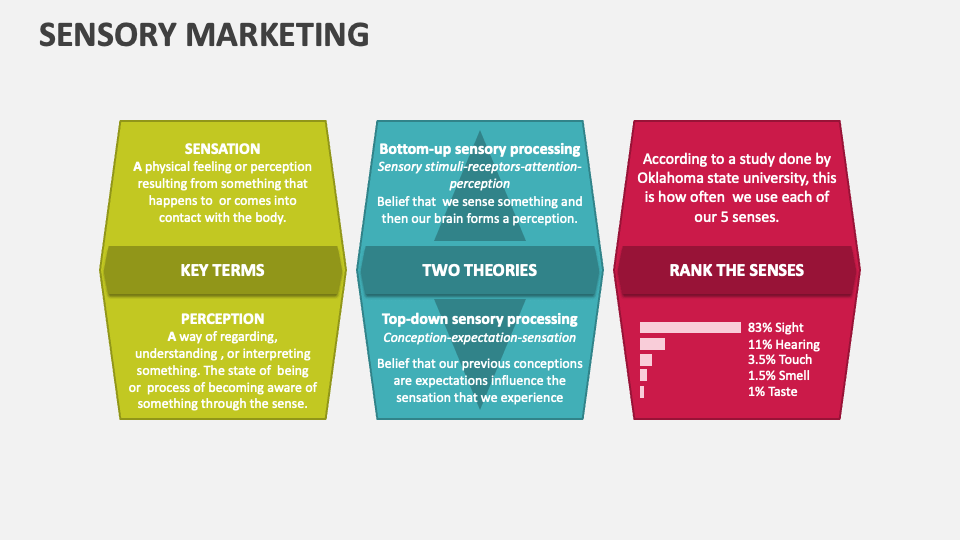 SENSORY MARKETING

SENSATION
A physical feeling or perception resulting from something that happens to or comes into contact with the body.

KEY TERMS

PERCEPTION
A way of regarding, understanding , or interpreting something. The state of being or process of becoming aware of something through the sense.

Bottom-up sensory processing
Sensory stimuli-receptors-attention-perception
Belief that we sense something and then our brain forms a perception.

TWO THEORIES

Top-down sensory processing
Conception-expectation-sensation
Belief that our previous conceptions are expectations influence the sensation that we experience

According to a study done by Oklahoma state university, this is how often we use each of our 5 senses.

RANK THE SENSES

83% Sight
11% Hearing
3.5% Touch
1.5% Smell
1% Taste